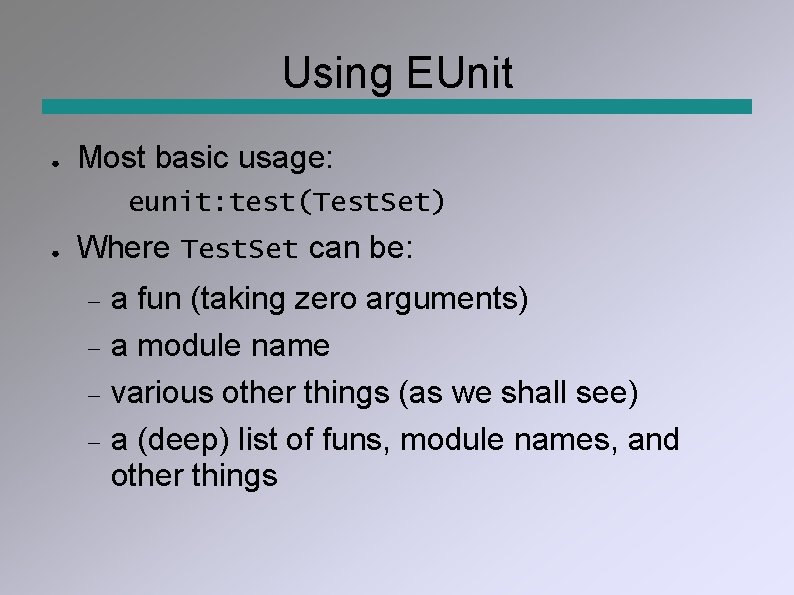 Using EUnit

• Most basic usage:

eunit:test(TestSet)

• Where TestSet can be:

- a fun (taking zero arguments)
- a module name
- various other things (as we shall see)
- a (deep) list of funs, module names, and other things